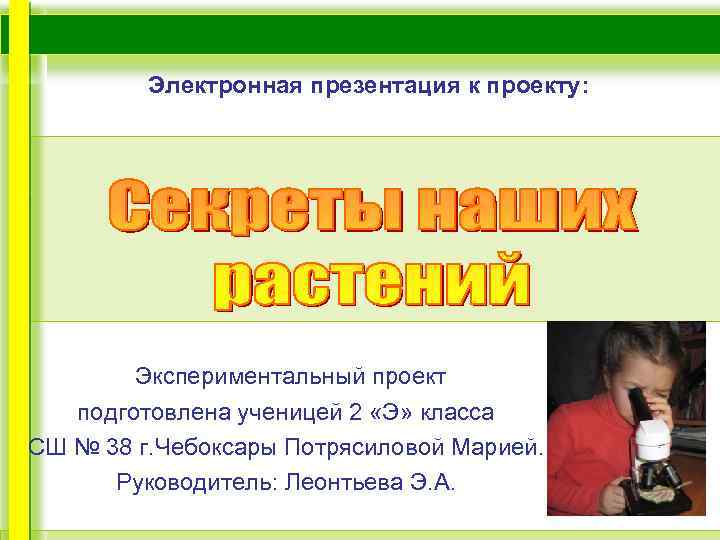 Электронная презентация к проекту:

Секреты наших растений

Экспериментальный проект
подготовлена ученицей 2 «Э» класса
СШ № 38 г.Чебоксары Потрясиловой Марией.
Руководитель: Леонтьева Э.А.